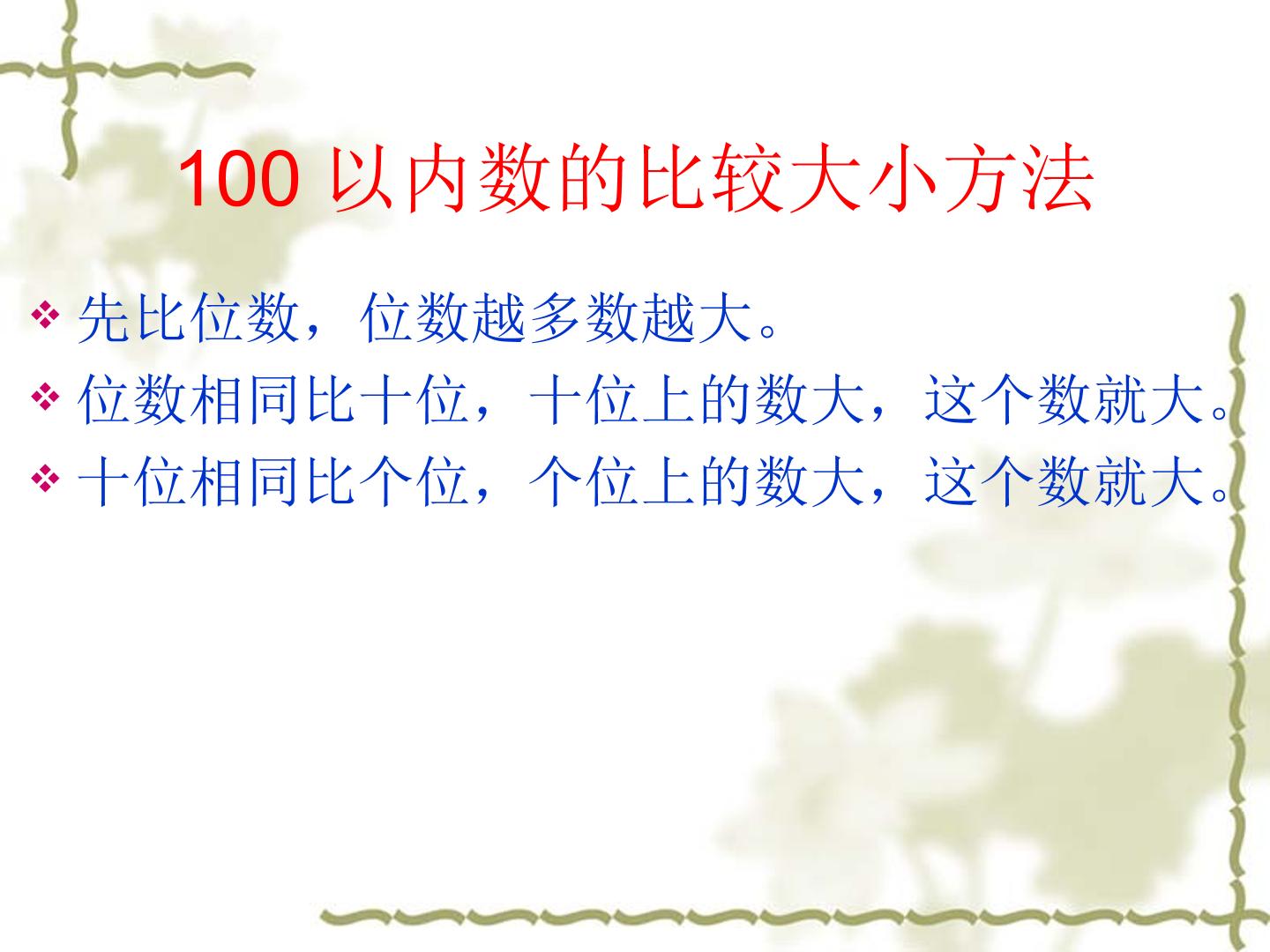 100以内数的比较大小方法

❖ 先比位数，位数越多数越大。
❖ 位数相同比十位，十位上的数大，这个数就大。
❖ 十位相同比个位，个位上的数大，这个数就大。